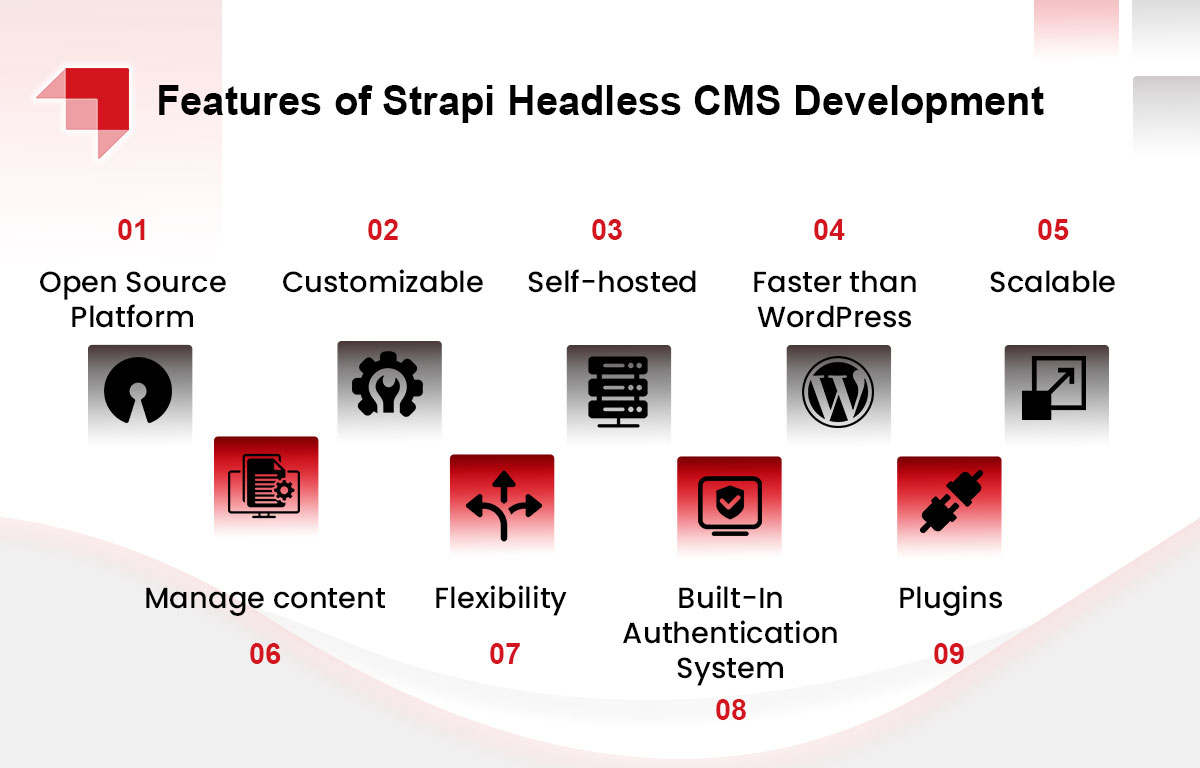 Features of Strapi Headless CMS Development

01
Open Source Platform

02
Customizable

03
Self-hosted

04
Faster than WordPress

05
Scalable

Manage content
06

Flexibility
07

Built-In Authentication System
08

Plugins
09